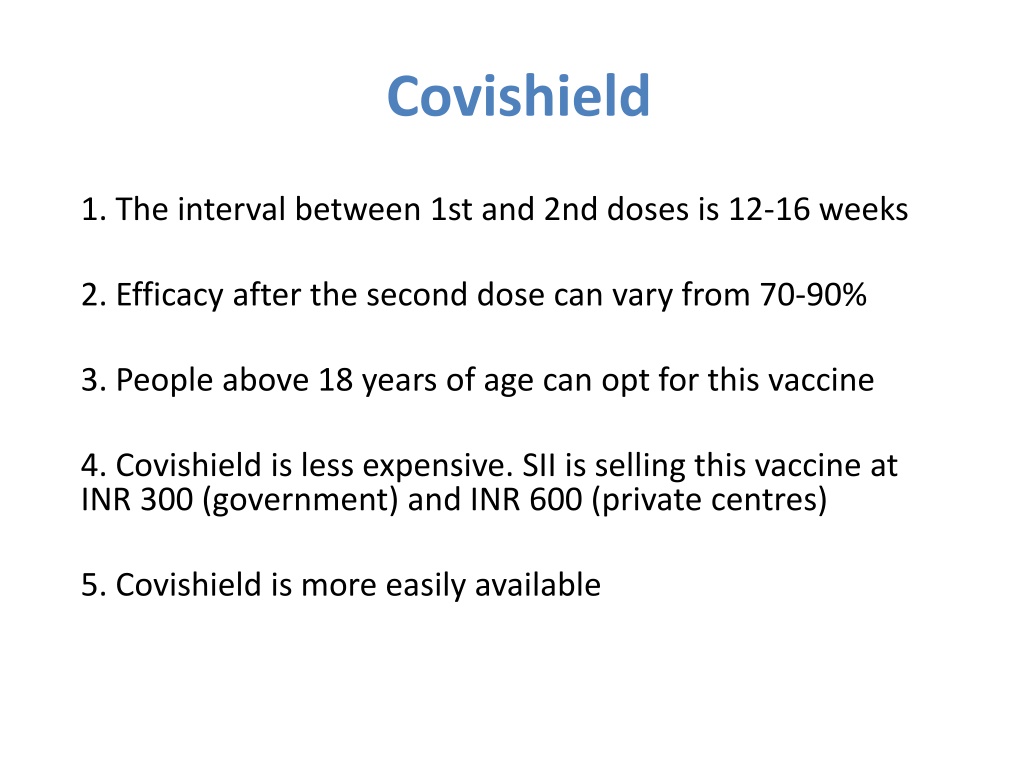 Covishield

1. The interval between 1st and 2nd doses is 12-16 weeks

2. Efficacy after the second dose can vary from 70-90%

3. People above 18 years of age can opt for this vaccine

4. Covishield is less expensive. SII is selling this vaccine at INR 300 (government) and INR 600 (private centres)

5. Covishield is more easily available